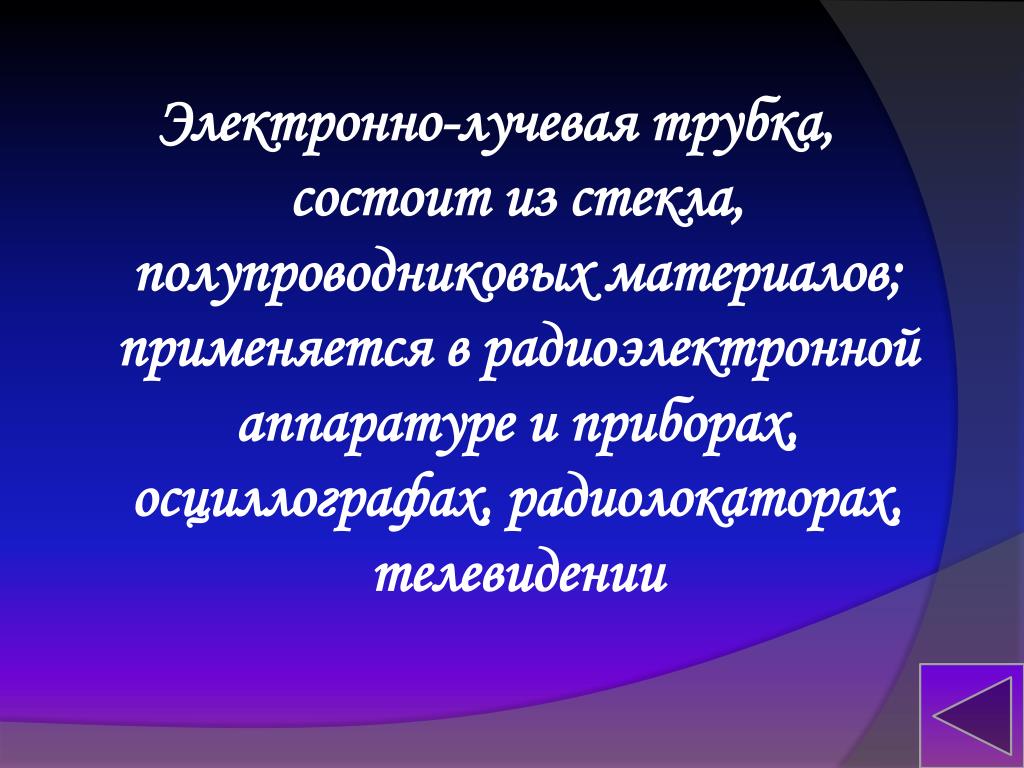 Электронно-лучевая трубка, состоит из стекла, полупроводниковых материалов; применяется в радиоэлектронной аппаратуре и приборах, осциллографах, радиолокаторах, телевидении